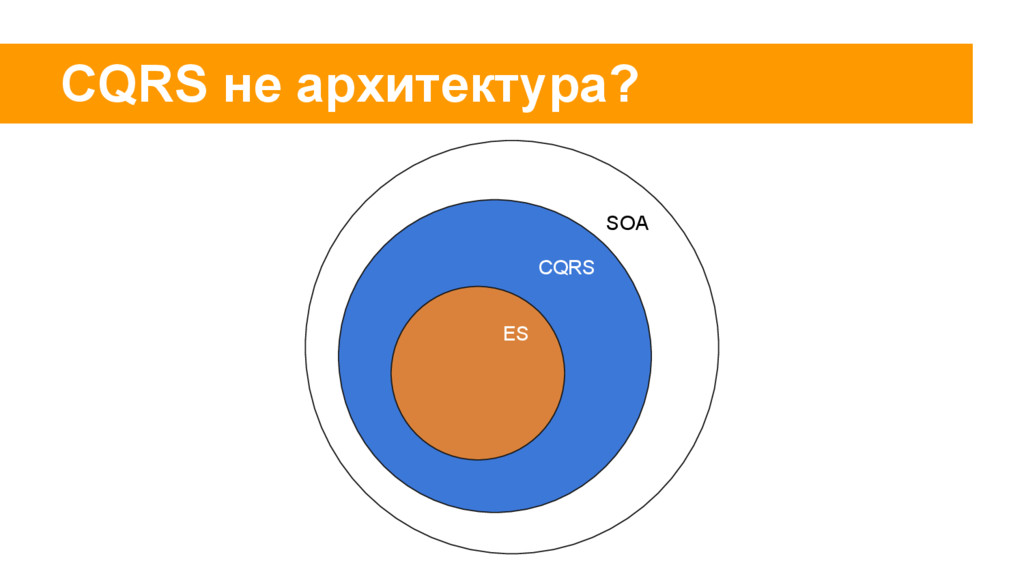 CQRS не архитектура?

SOA

CQRS

ES